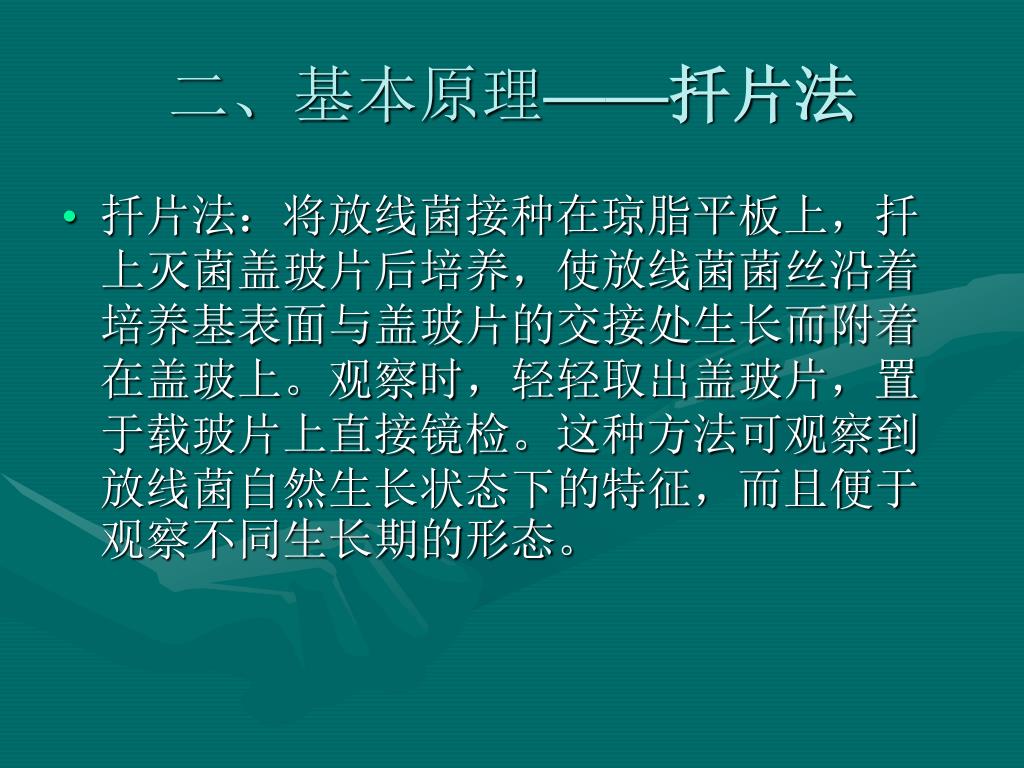 二、基本原理——扦片法

• 扦片法：将放线菌接种在琼脂平板上，扦上灭菌盖玻片后培养，使放线菌菌丝沿着培养基表面与盖玻片的交接处生长而附着在盖玻上。观察时，轻轻取出盖玻片，置于载玻片上直接镜检。这种方法可观察到放线菌自然生长状态下的特征，而且便于观察不同生长期的形态。